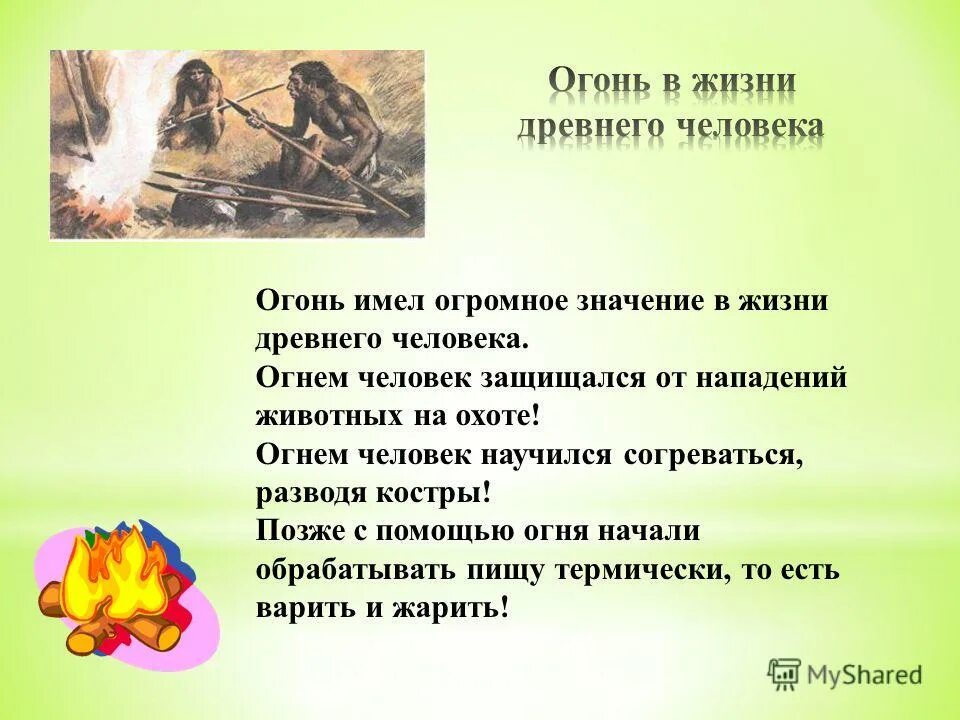 Огонь в жизни древнего человека

Огонь имел огромное значение в жизни древнего человека.
Огнем человек защищался от нападений животных на охоте!
Огнем человек научился согреваться, разводя костры!
Позже с помощью огня начали обрабатывать пищу термически, то есть варить и жарить!

MyShared